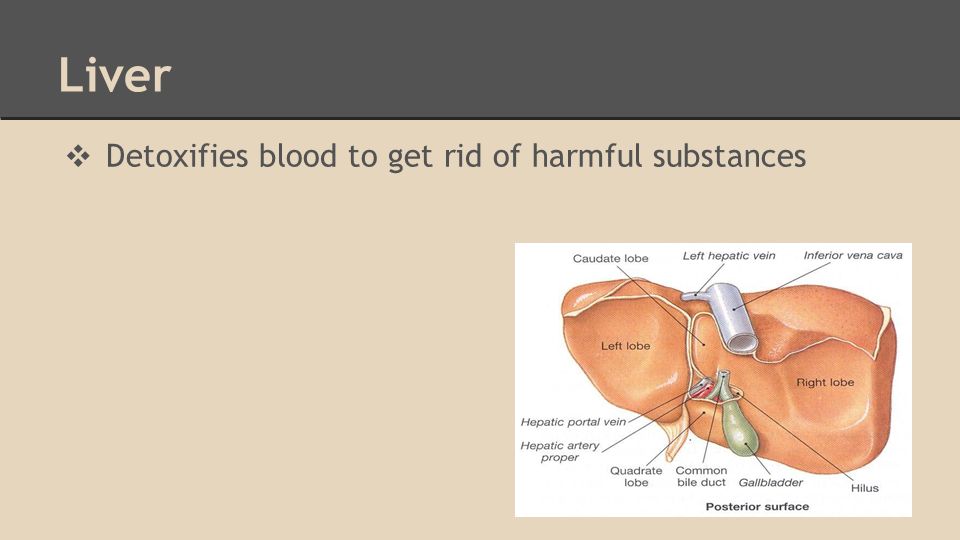 Liver

❖ Detoxifies blood to get rid of harmful substances

Caudate lobe
Left hepatic vein
Inferior vena cava
Left lobe
Right lobe
Hepatic portal vein
Hepatic artery proper
Quadrate lobe
Common bile duct
Gallbladder
Hilus
Posterior surface